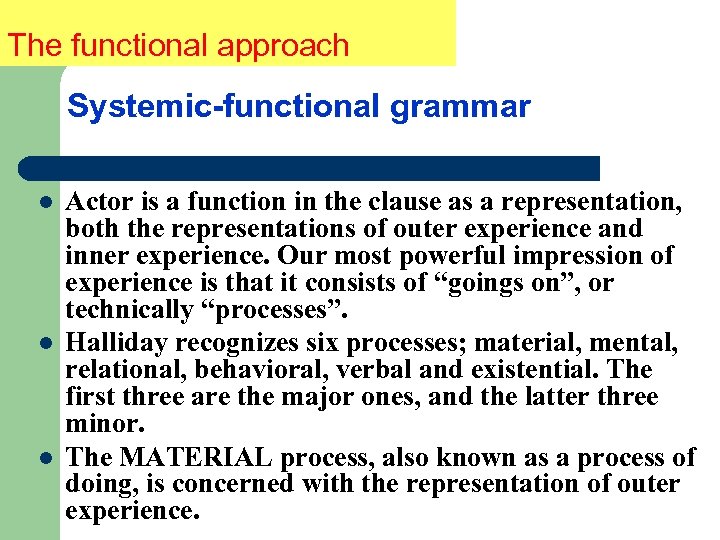 The functional approach

Systemic-functional grammar

- Actor is a function in the clause as a representation, both the representations of outer experience and inner experience. Our most powerful impression of experience is that it consists of “goings on”, or technically “processes”.
- Halliday recognizes six processes; material, mental, relational, behavioral, verbal and existential. The first three are the major ones, and the latter three minor.
- The MATERIAL process, also known as a process of doing, is concerned with the representation of outer experience.